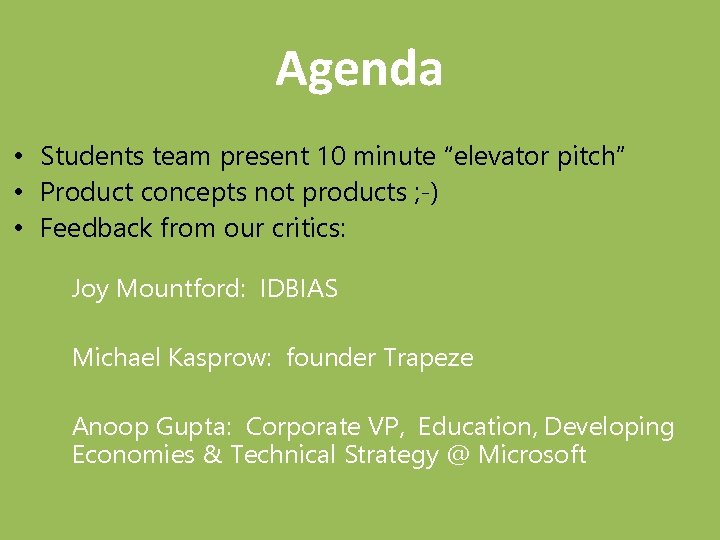 Agenda

• Students team present 10 minute “elevator pitch”
• Product concepts not products ;-)
• Feedback from our critics:

Joy Mountford: IDBIAS

Michael Kasprow: founder Trapeze

Anoop Gupta: Corporate VP, Education, Developing Economies & Technical Strategy @ Microsoft